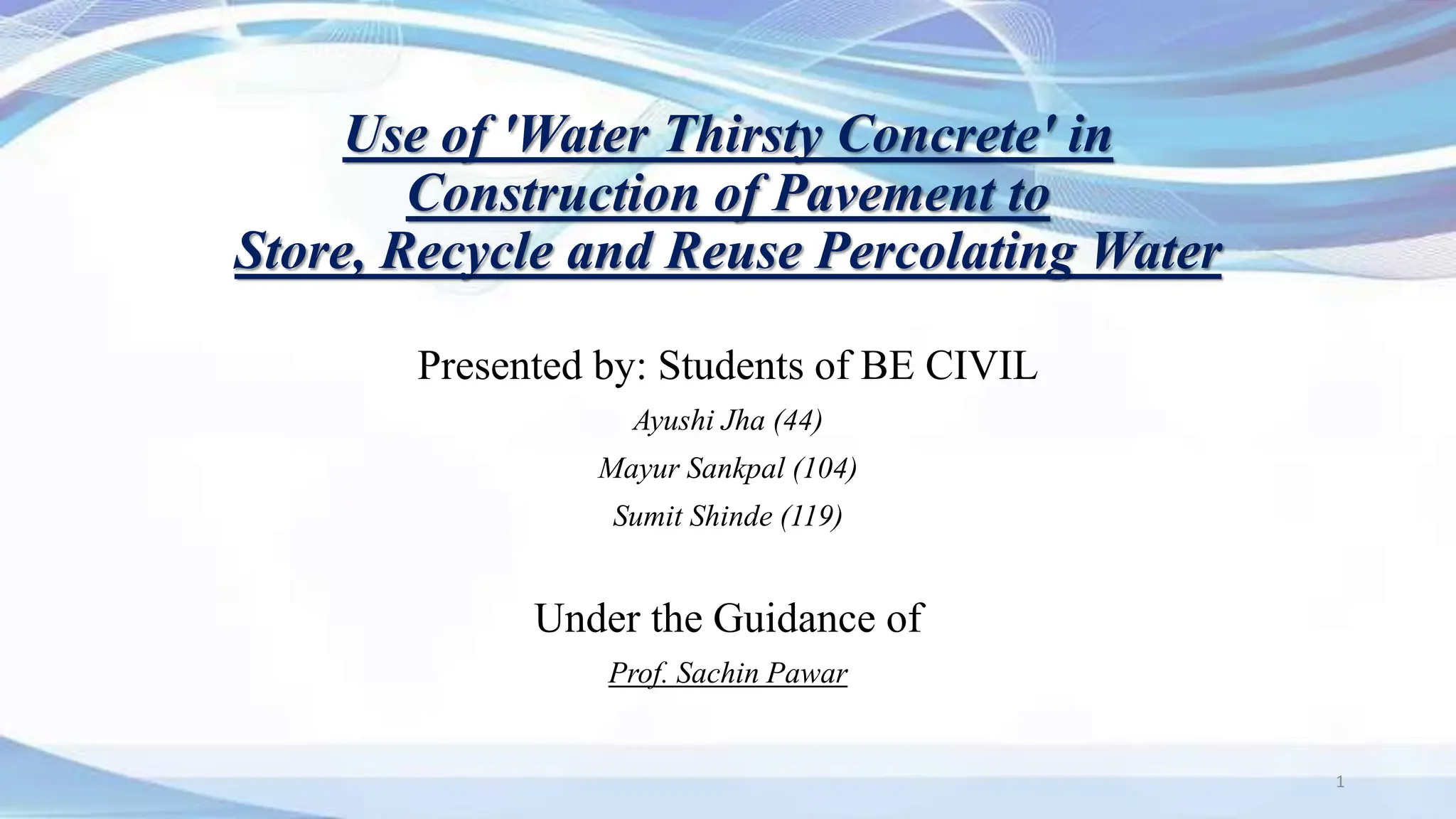 Use of 'Water Thirsty Concrete' in Construction of Pavement to Store, Recycle and Reuse Percolating Water

Presented by: Students of BE CIVIL

Ayushi Jha (44)

Mayur Sankpal (104)

Sumit Shinde (119)

Under the Guidance of

Prof. Sachin Pawar

1